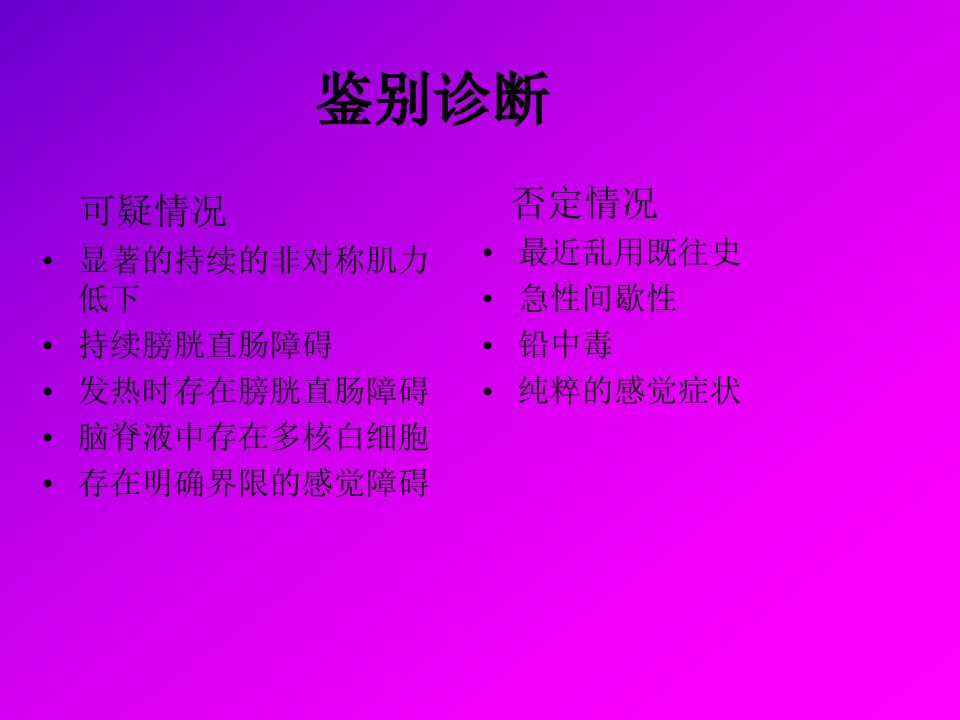 鉴别诊断

可疑情况
• 显著的持续的非对称肌力低下
• 持续膀胱直肠障碍
• 发热时存在膀胱直肠障碍
• 脑脊液中存在多核白细胞
• 存在明确界限的感觉障碍

否定情况
• 最近乱用既往史
• 急性间歇性
• 铅中毒
• 纯粹的感觉症状